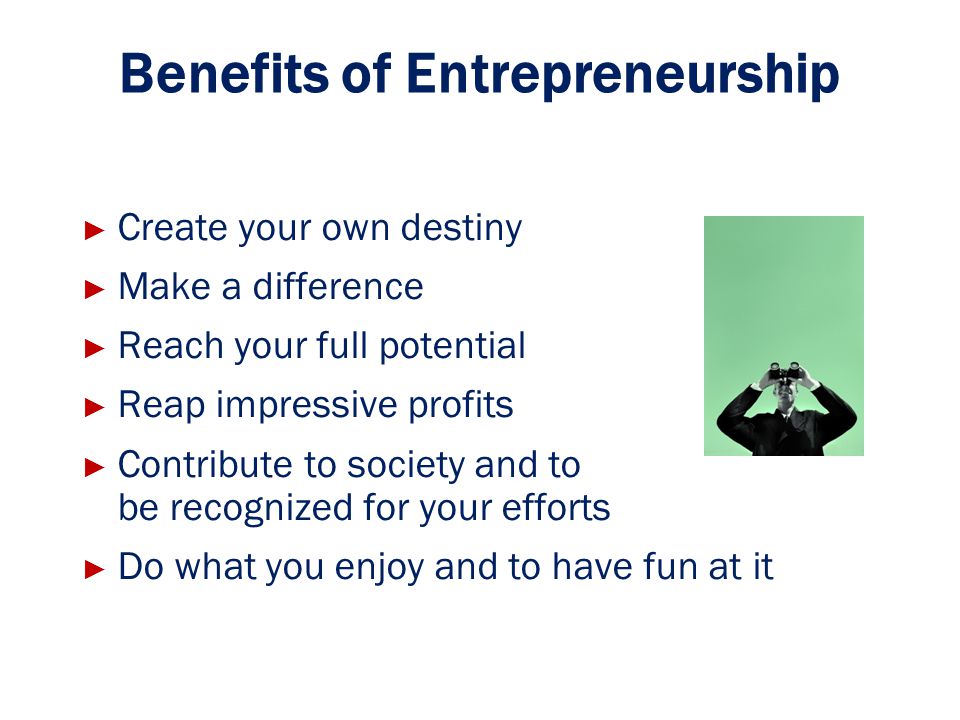 Benefits of Entrepreneurship

► Create your own destiny
► Make a difference
► Reach your full potential
► Reap impressive profits
► Contribute to society and to be recognized for your efforts
► Do what you enjoy and to have fun at it